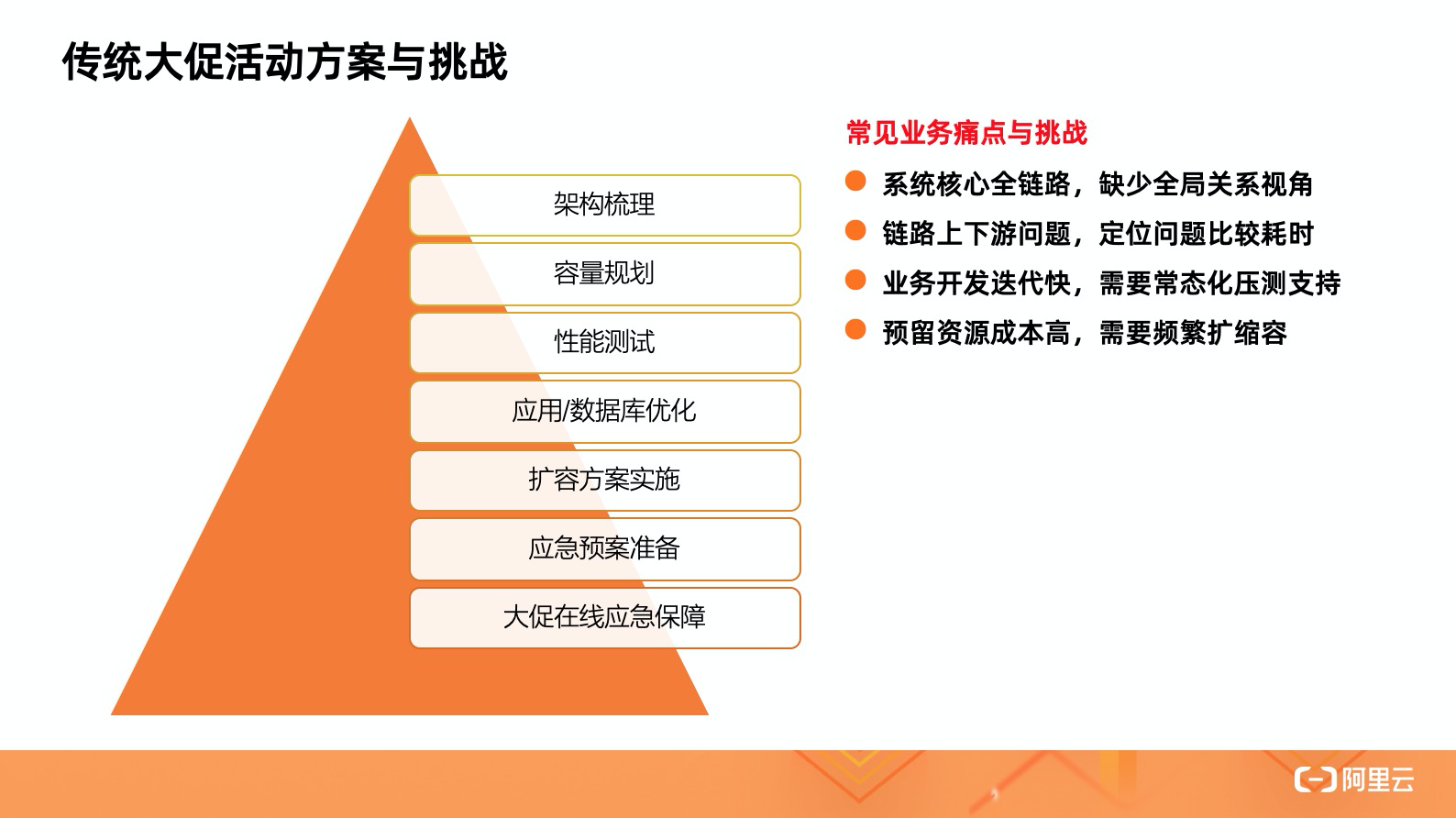 传统大促活动方案与挑战

架构梳理

容量规划

性能测试

应用/数据库优化

扩容方案实施

应急预案准备

大促在线应急保障

常见业务痛点与挑战

系统核心全链路，缺少全局关系视角

链路上下游问题，定位问题比较耗时

业务开发迭代快，需要常态化压测支持

预留资源成本高，需要频繁扩缩容

阿里云